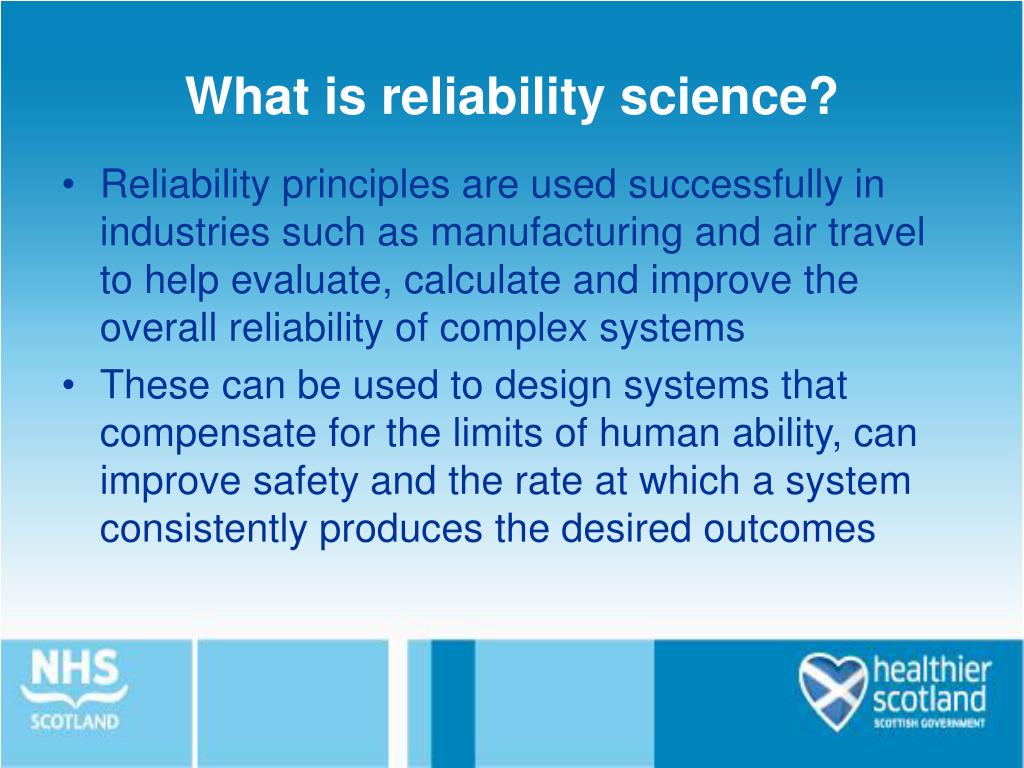 What is reliability science?

• Reliability principles are used successfully in industries such as manufacturing and air travel to help evaluate, calculate and improve the overall reliability of complex systems
• These can be used to design systems that compensate for the limits of human ability, can improve safety and the rate at which a system consistently produces the desired outcomes

NHS
SCOTLAND

healthier scotland
SCOTTISH GOVERNMENT